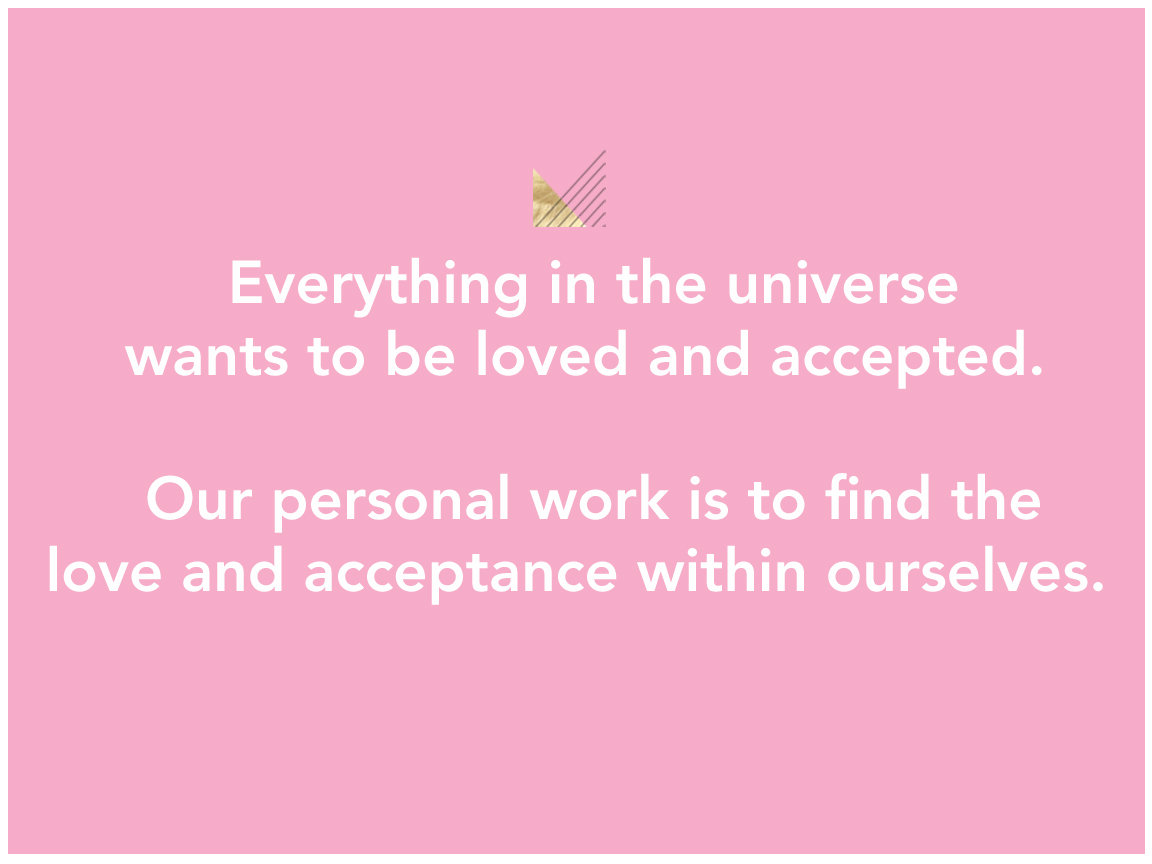 Everything in the universe wants to be loved and accepted.

Our personal work is to find the love and acceptance within ourselves.